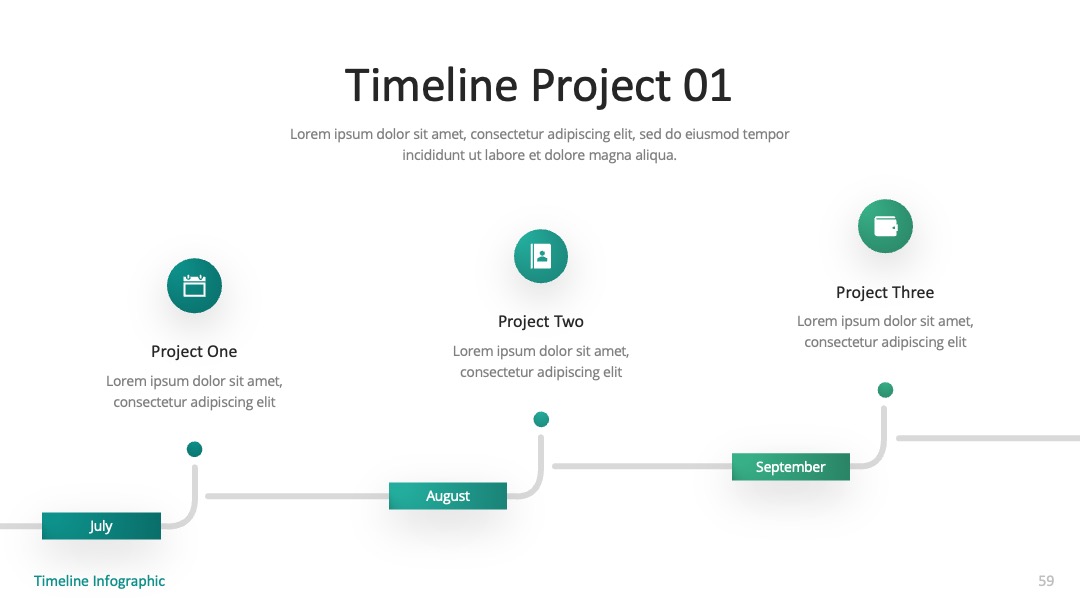 Timeline Project 01

Lorem ipsum dolor sit amet, consectetur adipiscing elit, sed do eiusmod tempor incididunt ut labore et dolore magna aliqua.

Project One

Lorem ipsum dolor sit amet, consectetur adipiscing elit

Project Two

Lorem ipsum dolor sit amet, consectetur adipiscing elit

Project Three

Lorem ipsum dolor sit amet, consectetur adipiscing elit

July

August

September

Timeline Infographic

59